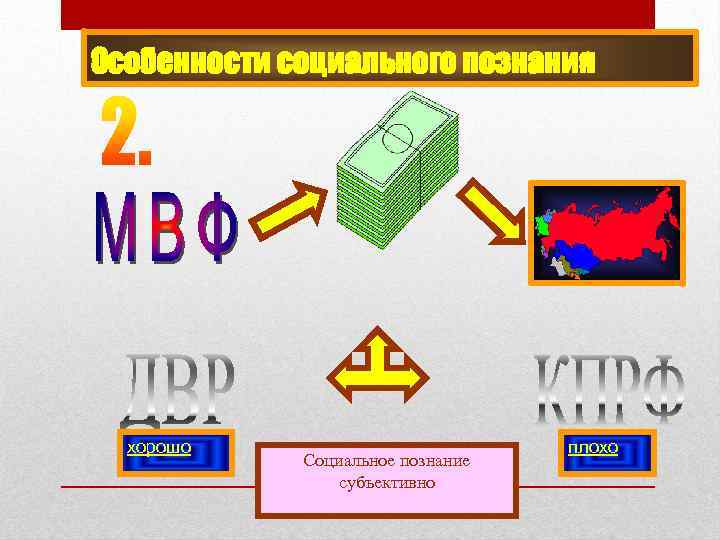 Особенности социального познания

2.

МВФ

ДВР

КПРФ

хорошо

плохо

Социальное познание субъективно